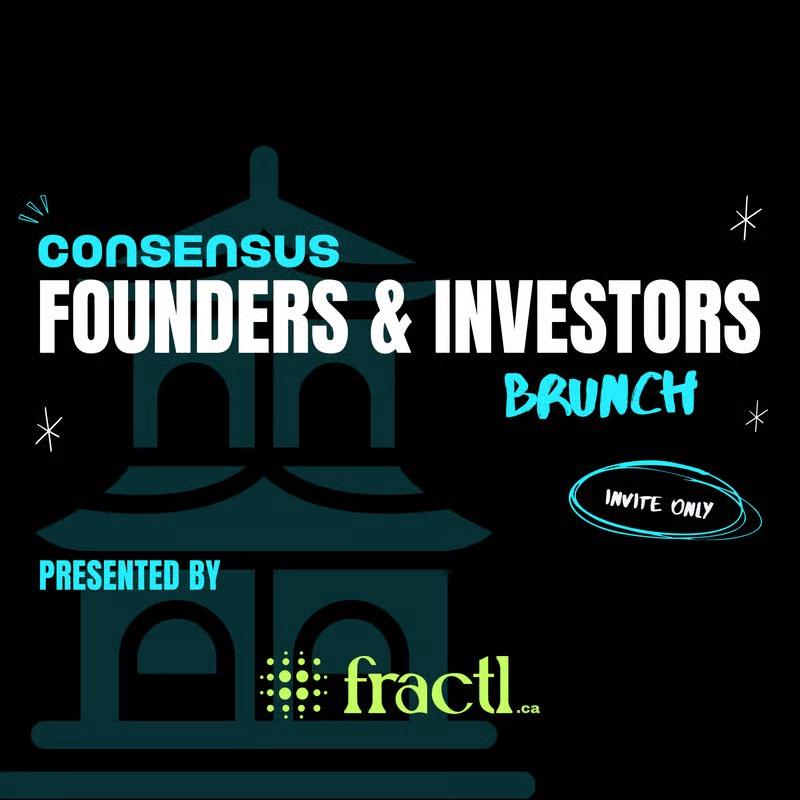 CONSENSUS
FOUNDERS & INVESTORS
BRUNCH

INVITE ONLY

PRESENTED BY

fractl.ca